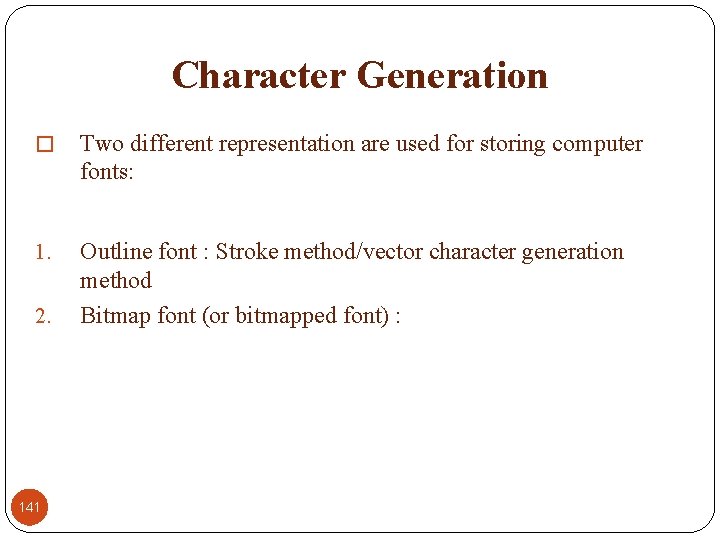 Character Generation

□ Two different representation are used for storing computer fonts:

1. Outline font : Stroke method/vector character generation method
2. Bitmap font (or bitmapped font) :

141